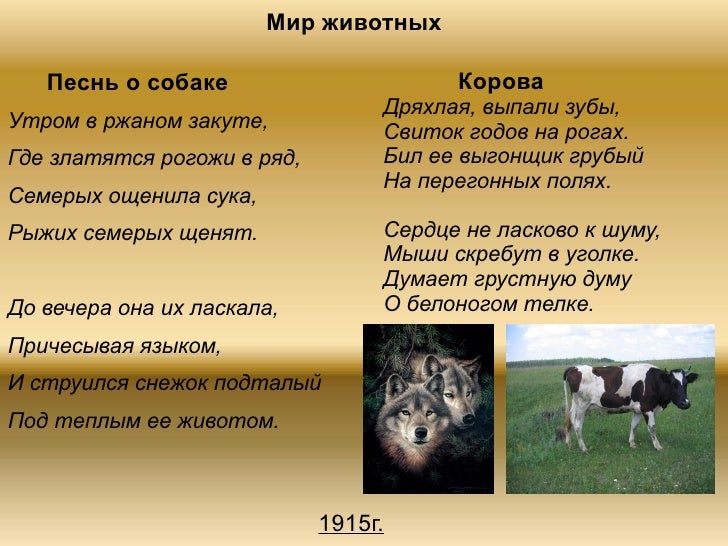 Мир животных

Песнь о собаке

Утром в ржаном закуте,
Где златятся рогожи в ряд,
Семерых ощенила сука,
Рыжих семерых щенят.

До вечера она их ласкала,
Причесывая языком,
И струился снежок подталый
Под теплым ее животом.

Корова

Дряхлая, выпали зубы,
Свиток годов на рогах.
Бил ее выгонщик грубый
На перегонных полях.

Сердце не ласково к шуму,
Мыши скребут в уголке.
Думает грустную думу
О белоногом телке.

1915г.